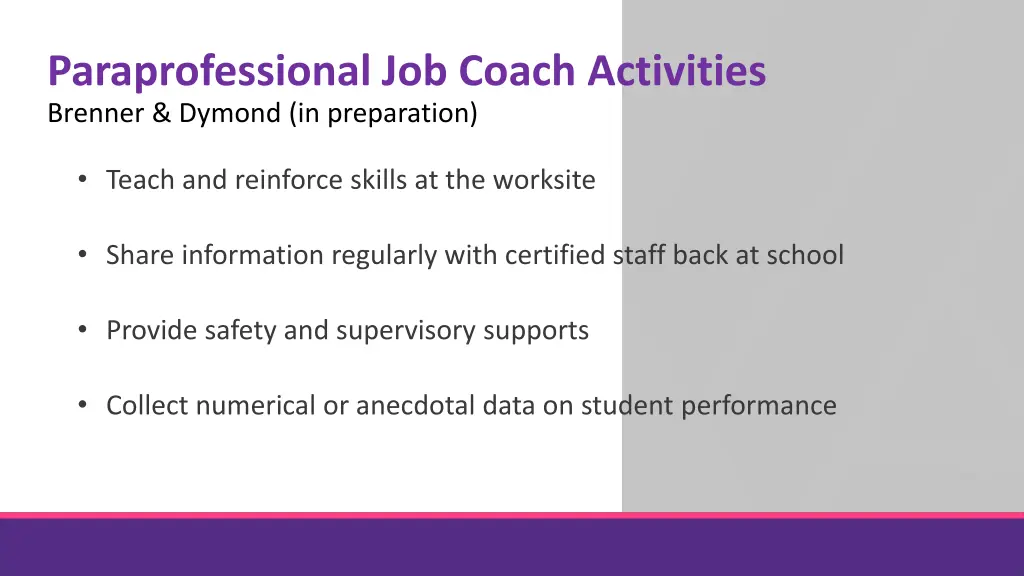 Paraprofessional Job Coach Activities
Brenner & Dymond (in preparation)

• Teach and reinforce skills at the worksite

• Share information regularly with certified staff back at school

• Provide safety and supervisory supports

• Collect numerical or anecdotal data on student performance